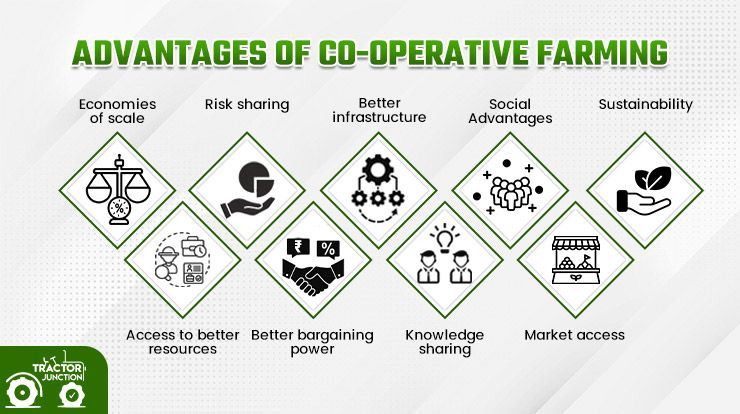 ADVANTAGES OF CO-OPERATIVE FARMING

Economies of scale

Risk sharing

Better infrastructure

Social Advantages

Sustainability

%

₹

%

Access to better resources

Better bargaining power

Knowledge sharing

Market access

TRACTOR JUNCTION